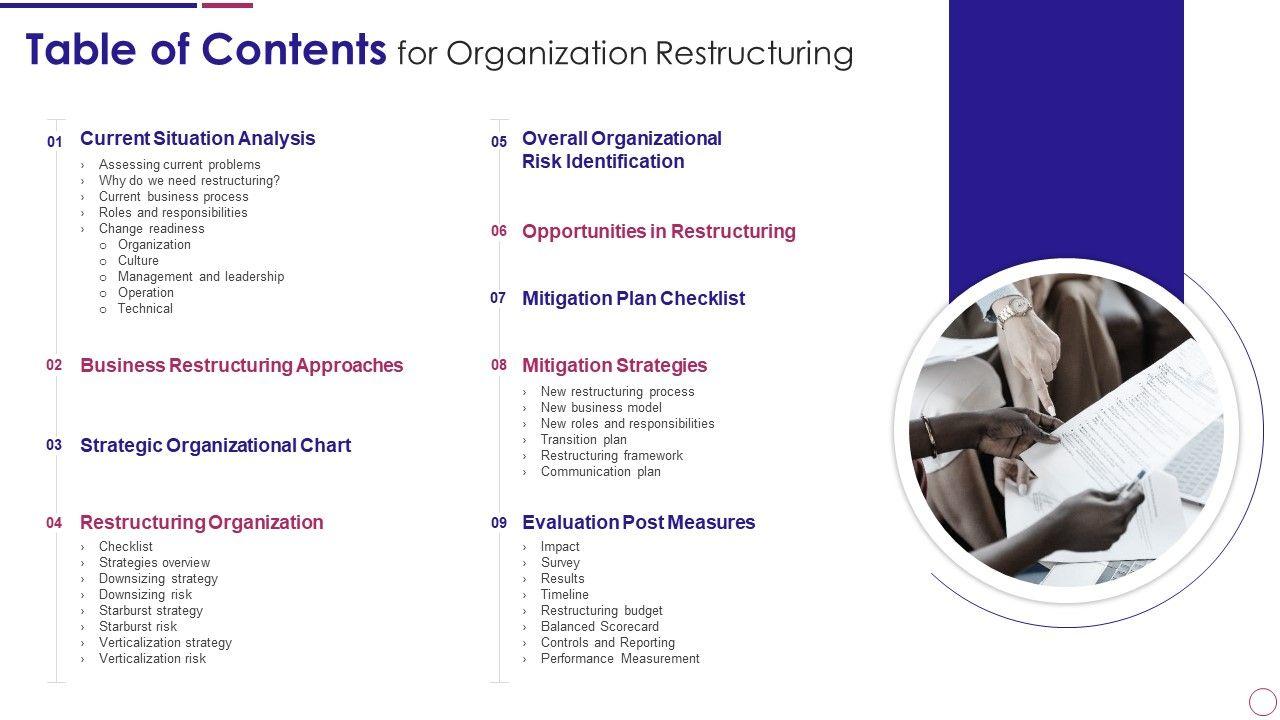 Table of Contents for Organization Restructuring

01 Current Situation Analysis
› Assessing current problems
› Why do we need restructuring?
› Current business process
› Roles and responsibilities
› Change readiness
o Organization
o Culture
o Management and leadership
o Operation
o Technical

02 Business Restructuring Approaches

03 Strategic Organizational Chart

04 Restructuring Organization
› Checklist
› Strategies overview
› Downsizing strategy
› Downsizing risk
› Starburst strategy
› Starburst risk
› Verticalization strategy
› Verticalization risk

05 Overall Organizational Risk Identification

06 Opportunities in Restructuring

07 Mitigation Plan Checklist

08 Mitigation Strategies
› New restructuring process
› New business model
› New roles and responsibilities
› Transition plan
› Restructuring framework
› Communication plan

09 Evaluation Post Measures
› Impact
› Survey
› Results
› Timeline
› Restructuring budget
› Balanced Scorecard
› Controls and Reporting
› Performance Measurement